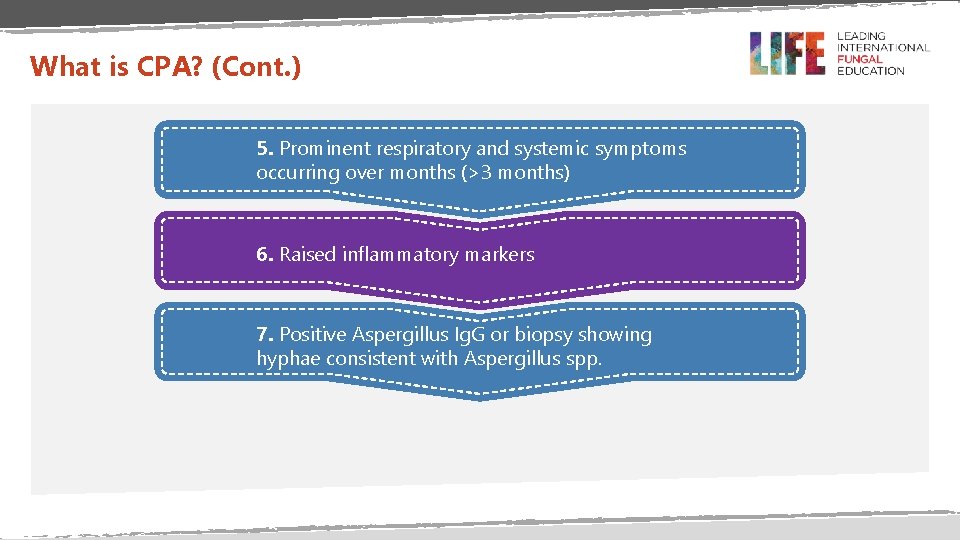 What is CPA? (Cont.)

LIFE LEADING INTERNATIONAL FUNGAL EDUCATION

5. Prominent respiratory and systemic symptoms occurring over months (>3 months)

6. Raised inflammatory markers

7. Positive Aspergillus IgG or biopsy showing hyphae consistent with Aspergillus spp.